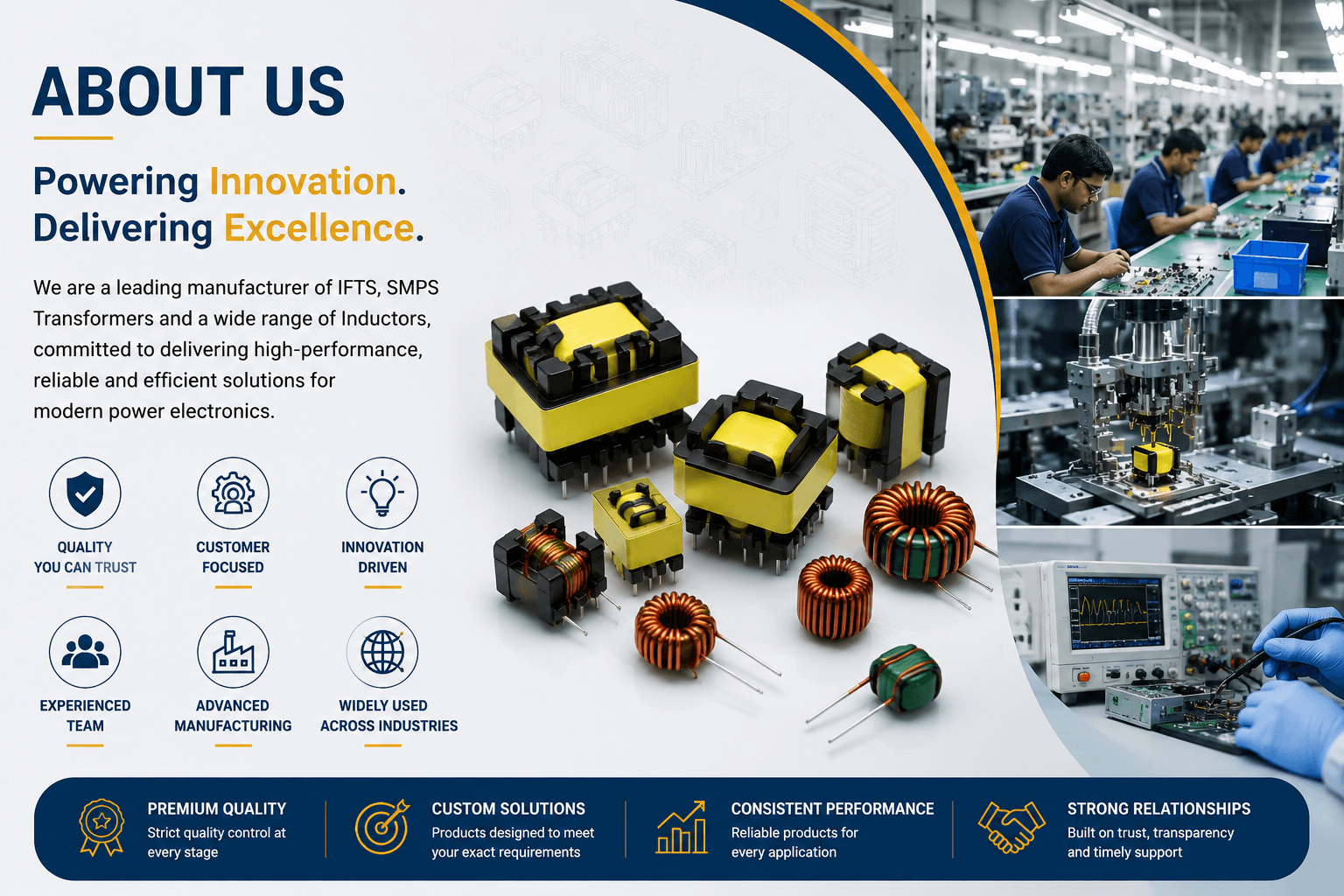 ABOUT US

Powering Innovation.
Delivering Excellence.

We are a leading manufacturer of IFTS, SMPS Transformers and a wide range of Inductors, committed to delivering high-performance, reliable and efficient solutions for modern power electronics.

QUALITY YOU CAN TRUST

CUSTOMER FOCUSED

INNOVATION DRIVEN

EXPERIENCED TEAM

ADVANCED MANUFACTURING

WIDELY USED ACROSS INDUSTRIES

PREMIUM QUALITY
Strict quality control at every stage

CUSTOM SOLUTIONS
Products designed to meet your exact requirements

CONSISTENT PERFORMANCE
Reliable products for every application

STRONG RELATIONSHIPS
Built on trust, transparency and timely support